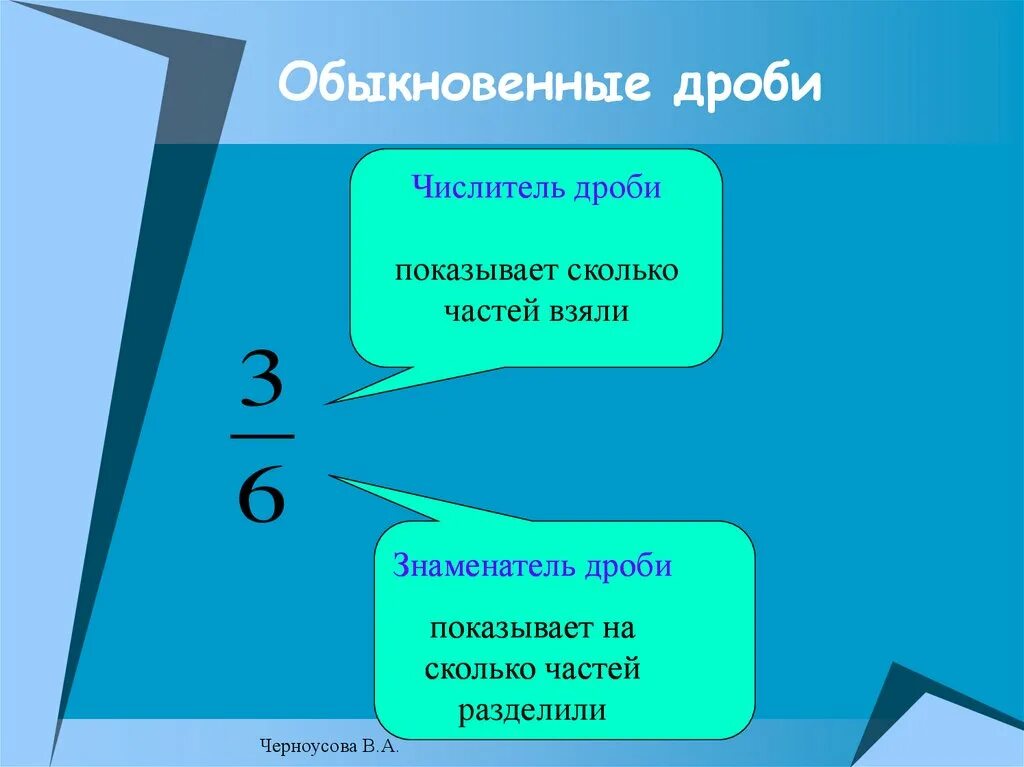 Обыкновенные дроби

Числитель дроби

показывает сколько частей взяли

$\frac{3}{6}$

Знаменатель дроби

показывает на сколько частей разделили

Черноусова В.А.